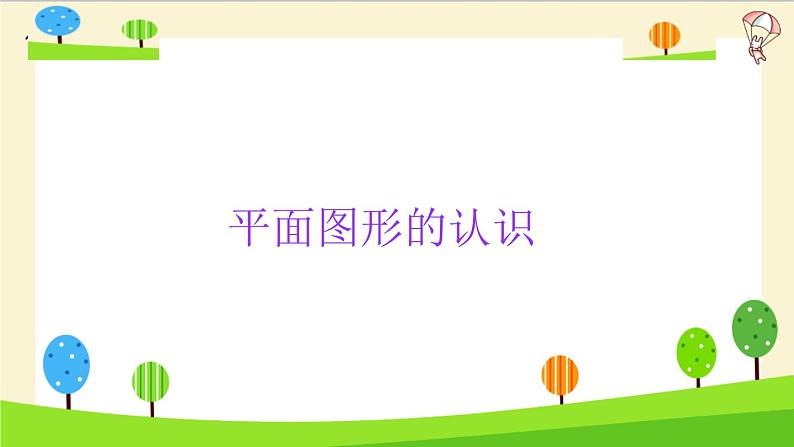 平面图形的认识